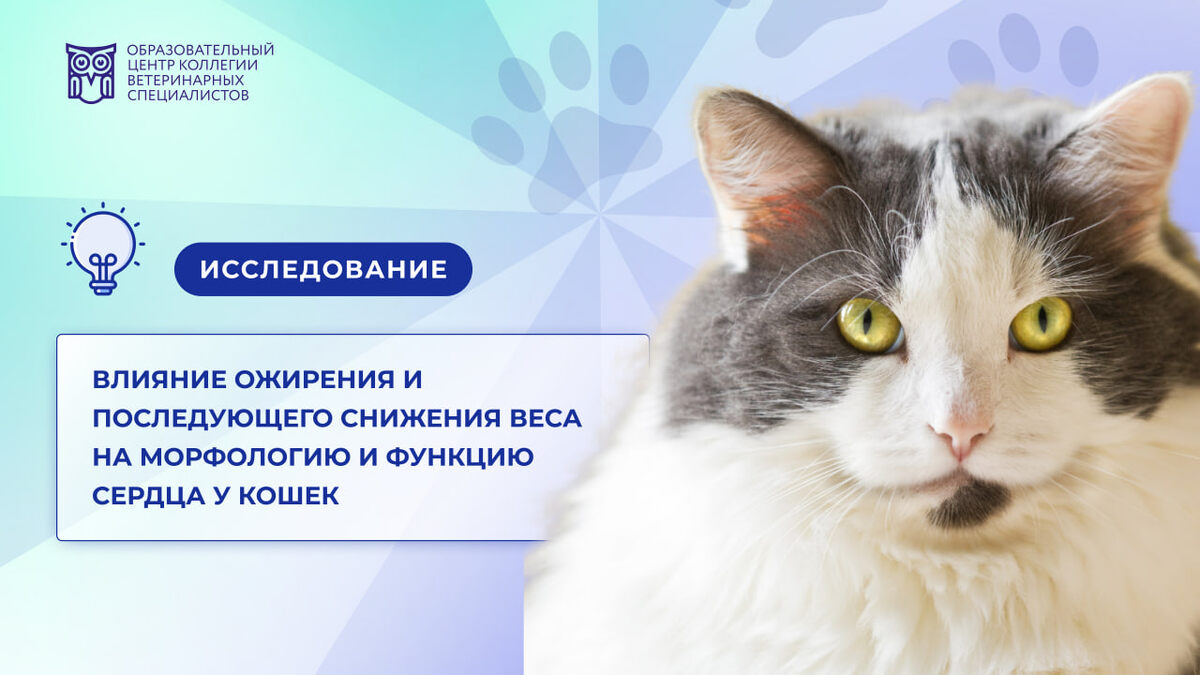 ОБРАЗОВАТЕЛЬНЫЙ ЦЕНТР КОЛЛЕГИИ ВЕТЕРИНАРНЫХ СПЕЦИАЛИСТОВ

ИССЛЕДОВАНИЕ

ВЛИЯНИЕ ОЖИРЕНИЯ И ПОСЛЕДУЮЩЕГО СНИЖЕНИЯ ВЕСА НА МОРФОЛОГИЮ И ФУНКЦИЮ СЕРДЦА У КОШЕК